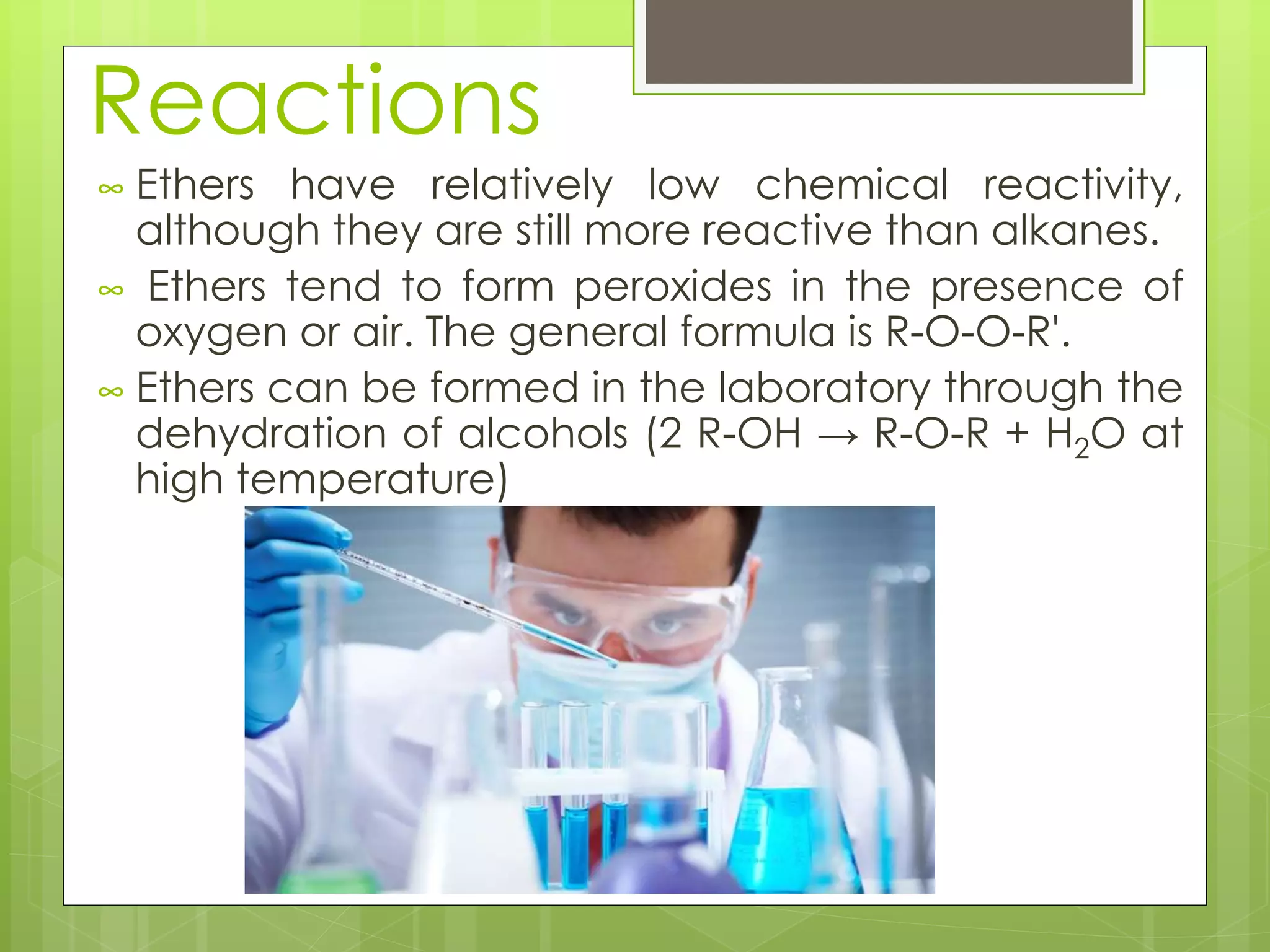 Reactions

∞ Ethers have relatively low chemical reactivity, although they are still more reactive than alkanes.

∞ Ethers tend to form peroxides in the presence of oxygen or air. The general formula is R-O-O-R'.

∞ Ethers can be formed in the laboratory through the dehydration of alcohols (2 R-OH → R-O-R + $H_2O$ at high temperature)